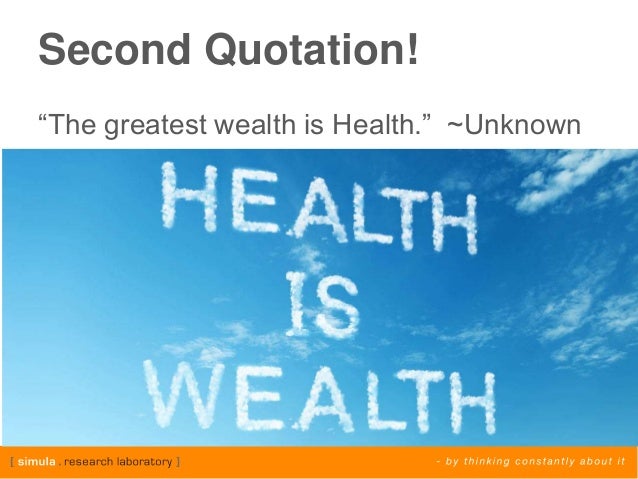 Second Quotation!

“The greatest wealth is Health.” ~Unknown

HEALTH IS WEALTH

[ simula . research laboratory ]

- by thinking constantly about it